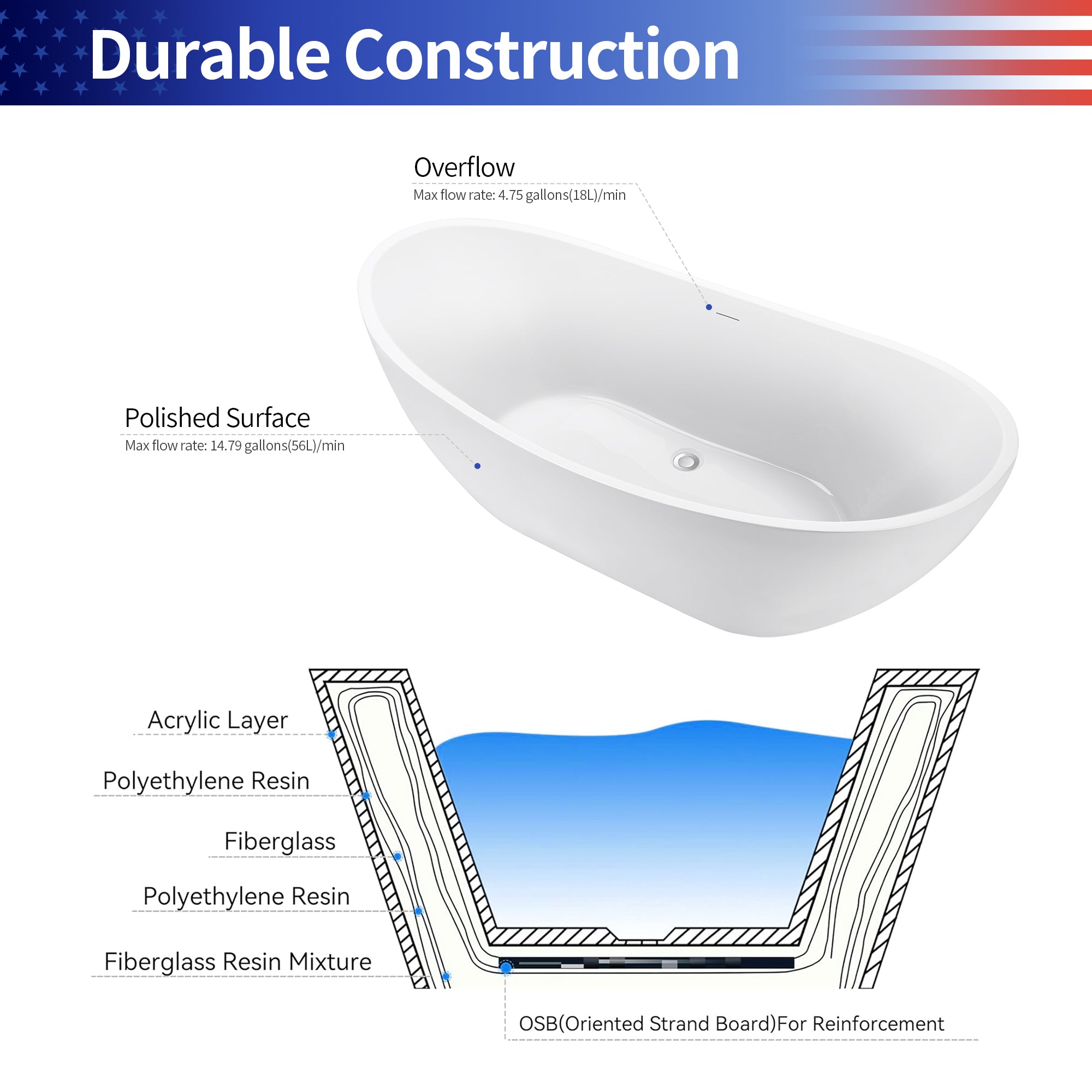 Durable Construction

Overflow
Max flow rate: 4.75 gallons(18L)/min

Polished Surface
Max flow rate: 14.79 gallons(56L)/min

Acrylic Layer

Polyethylene Resin

Fiberglass

Polyethylene Resin

Fiberglass Resin Mixture

OSB(Oriented Strand Board)For Reinforcement